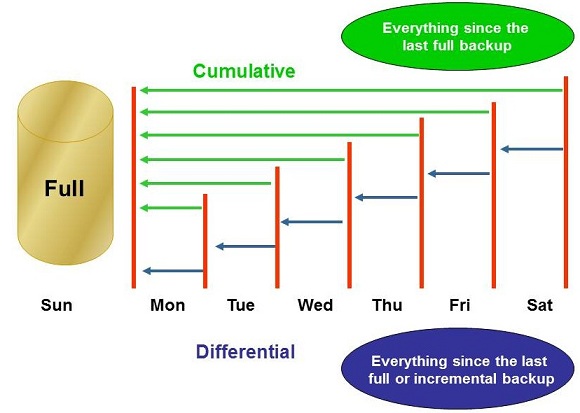 Everything since the last full backup

Cumulative

Full

Sun

Mon

Tue

Wed

Thu

Fri

Sat

Differential

Everything since the last full or incremental backup